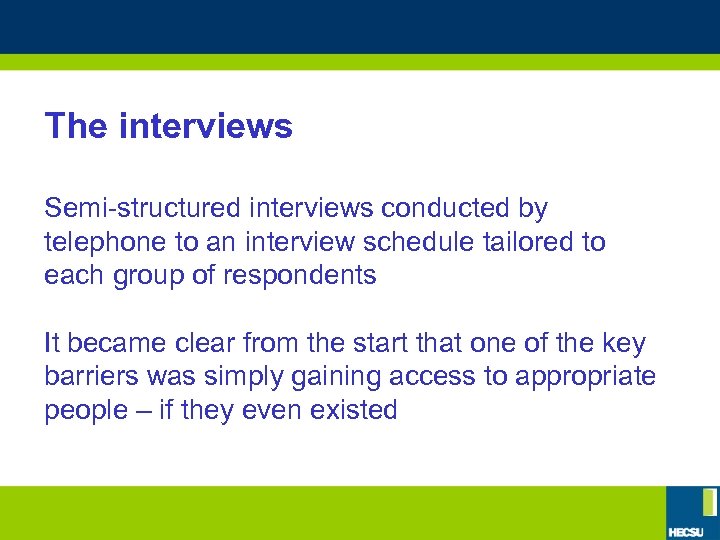 The interviews

Semi-structured interviews conducted by telephone to an interview schedule tailored to each group of respondents

It became clear from the start that one of the key barriers was simply gaining access to appropriate people – if they even existed

HECSU